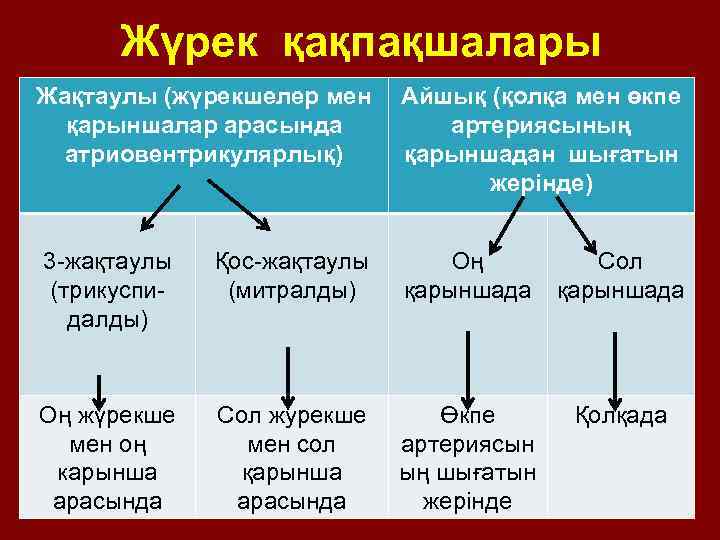 Жүрек қақпақшалары

| Жақтаулы (жүрекшелер мен қарыншалар арасында атриовентрикулярлық) | | Айшық (қолқа мен өкпе артериясының қарыншадан шығатын жерінде) | |
|---|---|---|---|
| 3-жақтаулы (трикуспидалды) | Қос-жақтаулы (митралды) | Оң қарыншада | Сол қарыншада |
| Оң жүрекше мен оң карынша арасында | Сол жүрекше мен сол қарынша арасында | Өкпе артериясының шығатын жерінде | Қолқада |